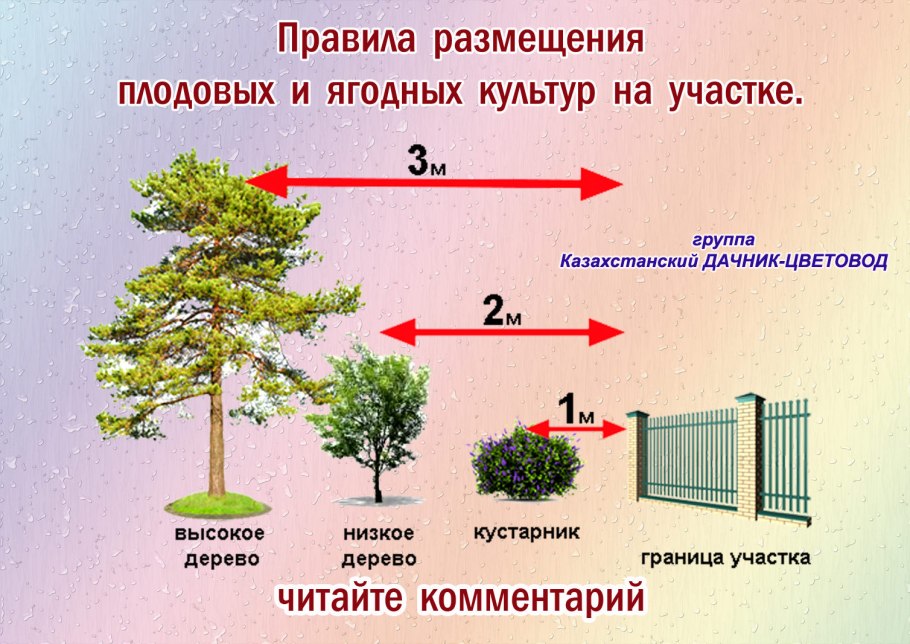 Правила размещения плодовых и ягодных культур на участке.

3м

группа
Казахстанский ДАЧНИК-ЦВЕТОВОД

2м

1м

высокое дерево

низкое дерево

кустарник

граница участка

читайте комментарий